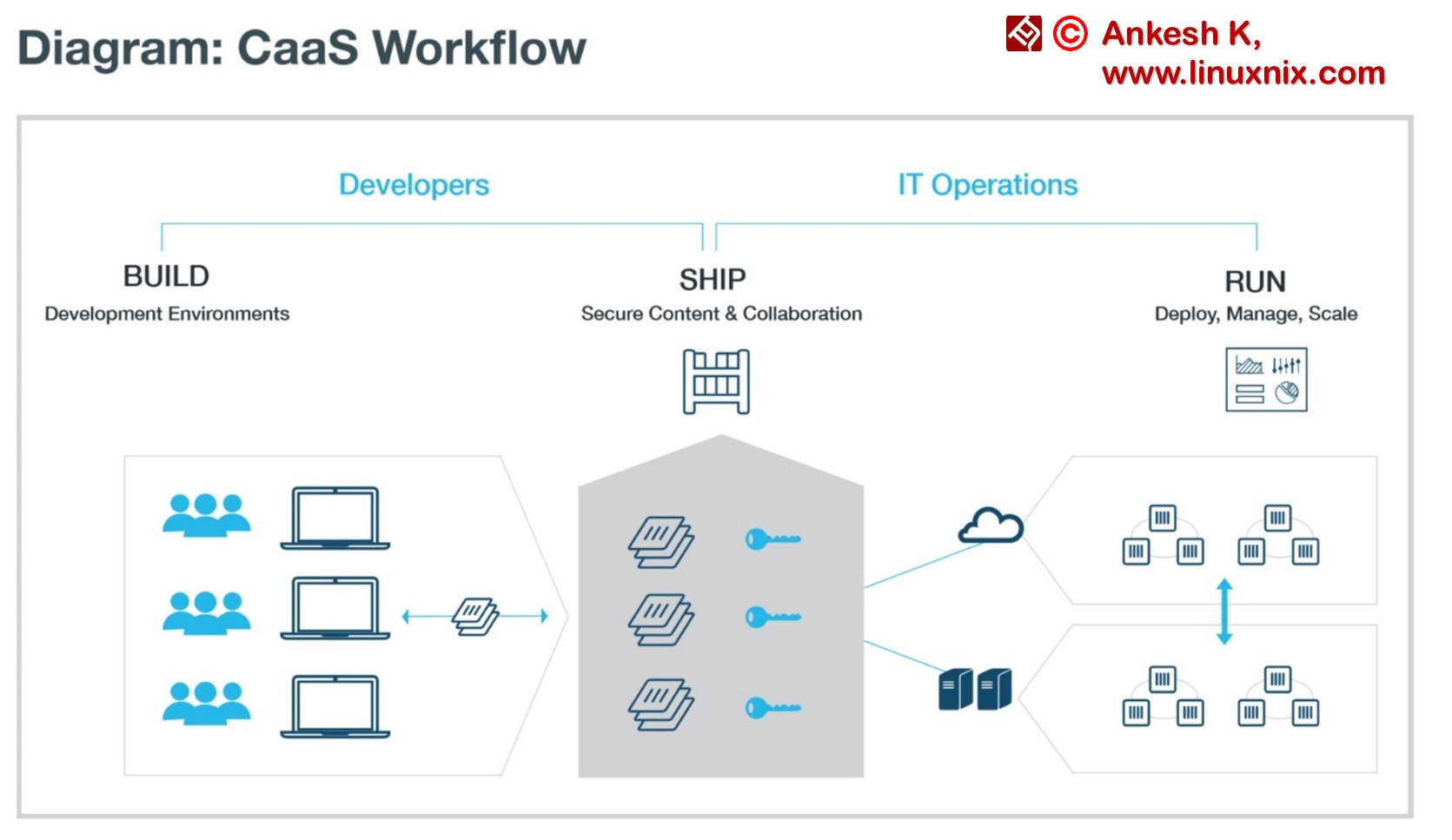 Diagram: CaaS Workflow

© Ankesh K, www.linuxnix.com

Developers

IT Operations

BUILD
Development Environments

SHIP
Secure Content & Collaboration

RUN
Deploy, Manage, Scale